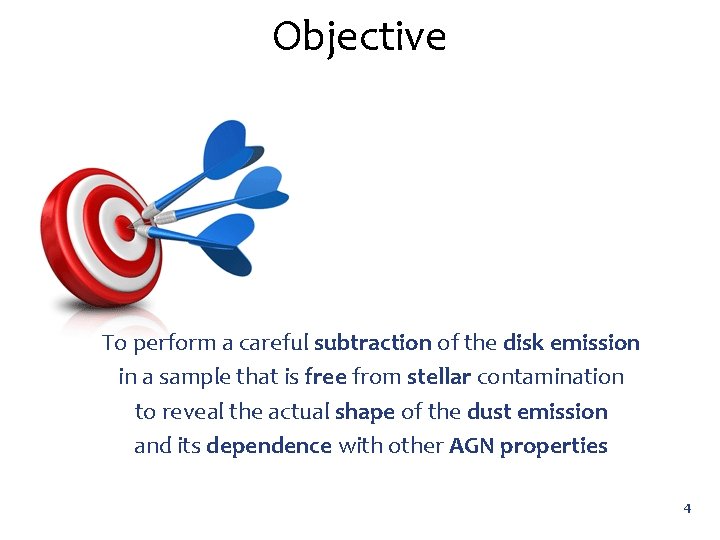 Objective

To perform a careful subtraction of the disk emission in a sample that is free from stellar contamination to reveal the actual shape of the dust emission and its dependence with other AGN properties

4